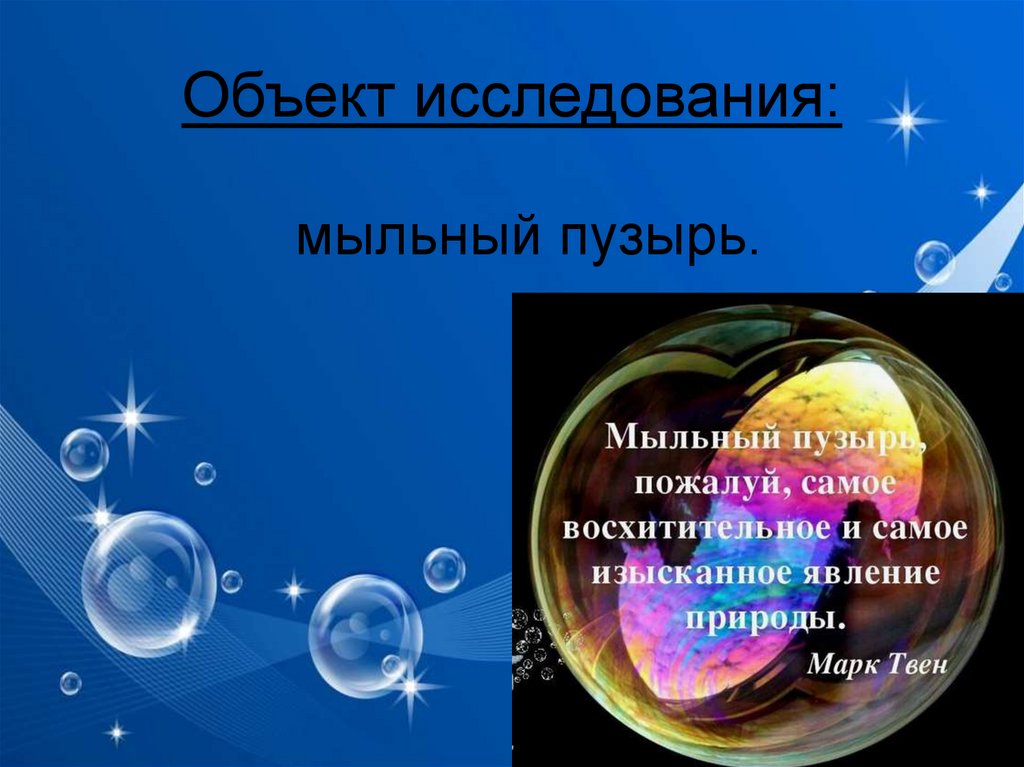 Объект исследования:

мыльный пузырь.

Мыльный пузырь, пожалуй, самое восхитительное и самое изысканное явление природы.

Марк Твен